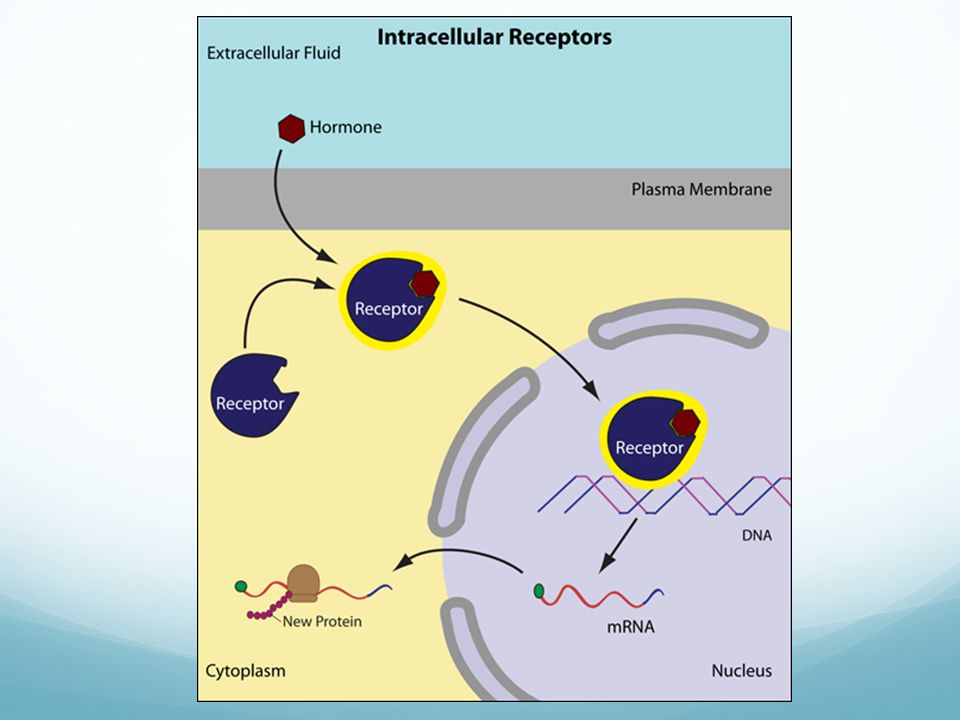 Intracellular Receptors

Extracellular Fluid

Hormone

Plasma Membrane

Receptor

Receptor

Receptor

DNA

mRNA

New Protein

Cytoplasm

Nucleus